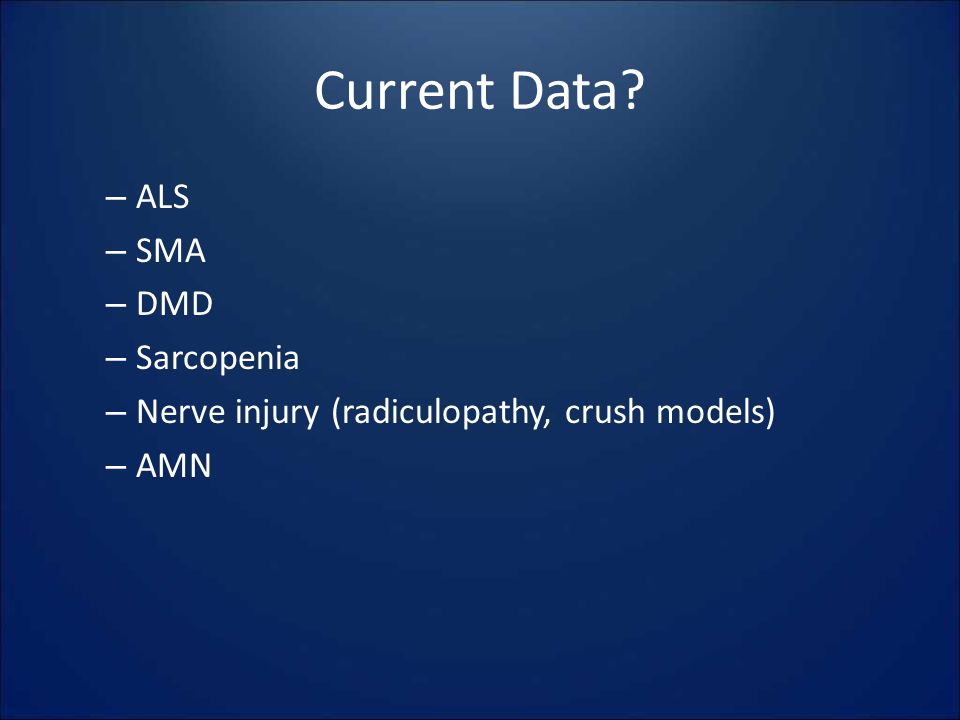 Current Data?

– ALS
– SMA
– DMD
– Sarcopenia
– Nerve injury (radiculopathy, crush models)
– AMN